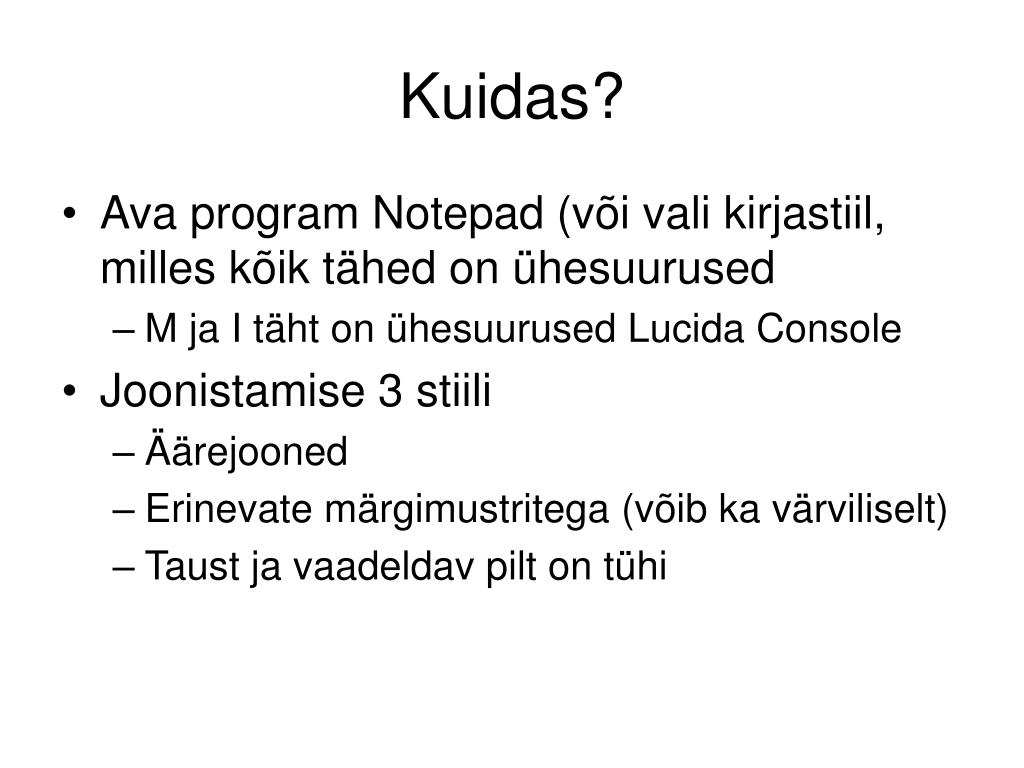 Kuidas?

• Ava program Notepad (või vali kirjastiil, milles kõik tähed on ühesuurused
– M ja I täht on ühesuurused Lucida Console
• Joonistamise 3 stiili
– Äärejooned
– Erinevate märgimustritega (võib ka värviliselt)
– Taust ja vaadeldav pilt on tühi